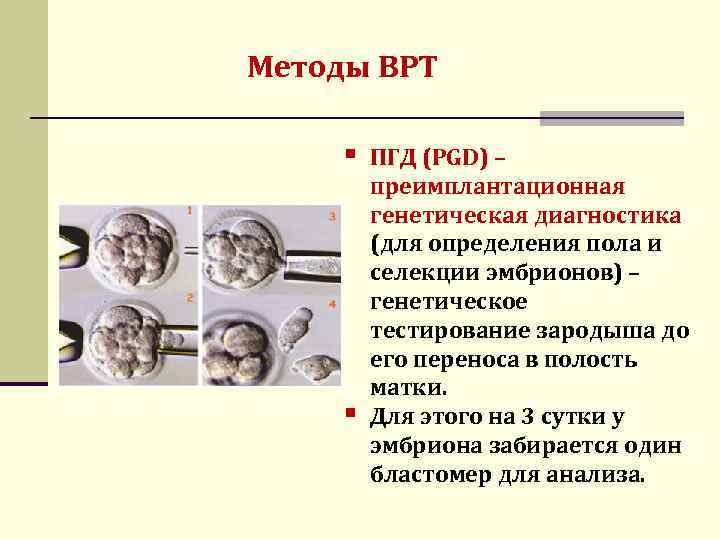 Методы ВРТ

1

3

2

4

▪ ПГД (PGD) – преимплантационная генетическая диагностика (для определения пола и селекции эмбрионов) – генетическое тестирование зародыша до его переноса в полость матки.

▪ Для этого на 3 сутки у эмбриона забирается один бластомер для анализа.